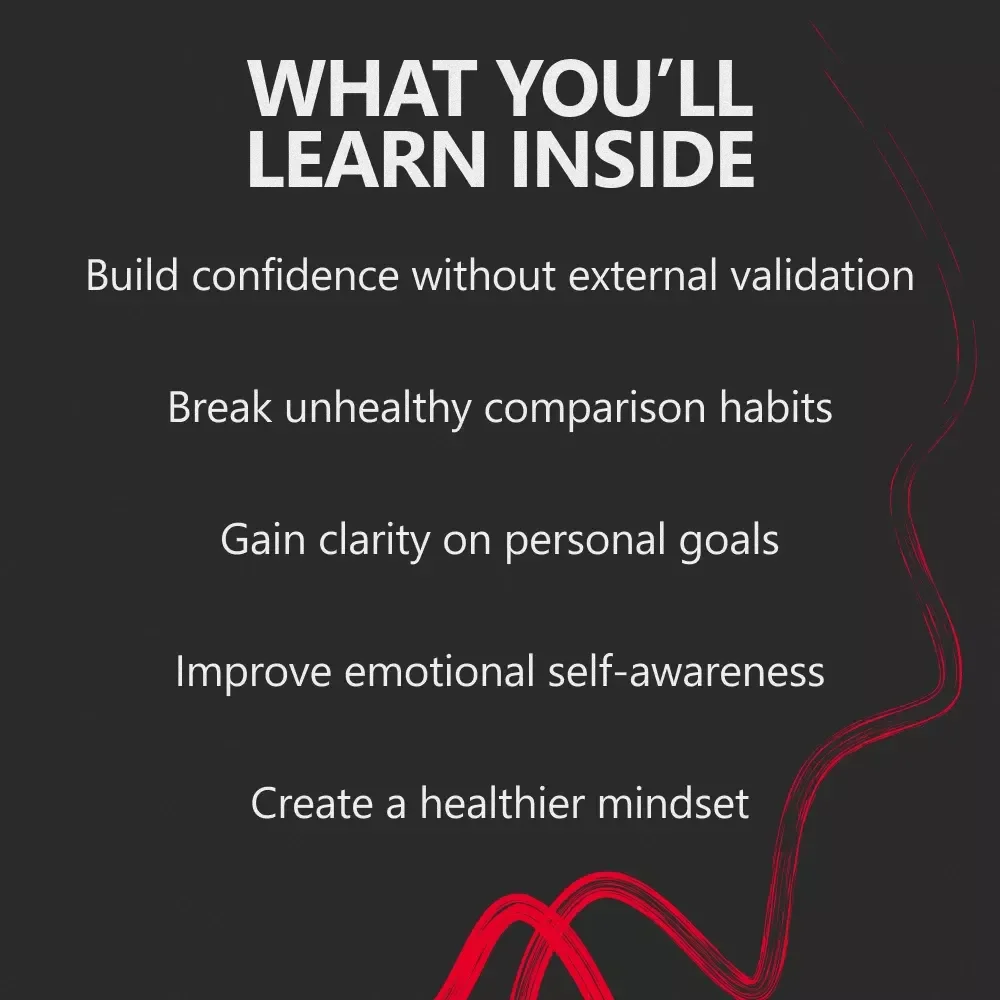 WHAT YOU'LL LEARN INSIDE

Build confidence without external validation

Break unhealthy comparison habits

Gain clarity on personal goals

Improve emotional self-awareness

Create a healthier mindset